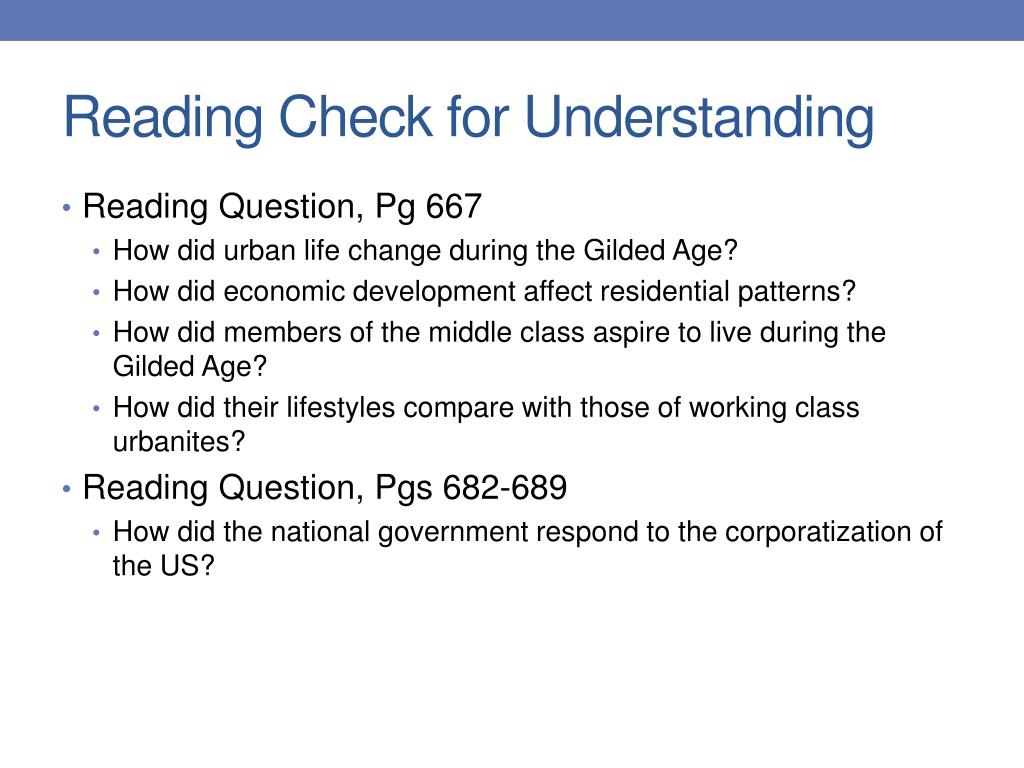 Reading Check for Understanding

• Reading Question, Pg 667
  • How did urban life change during the Gilded Age?
  • How did economic development affect residential patterns?
  • How did members of the middle class aspire to live during the Gilded Age?
  • How did their lifestyles compare with those of working class urbanites?
• Reading Question, Pgs 682-689
  • How did the national government respond to the corporatization of the US?